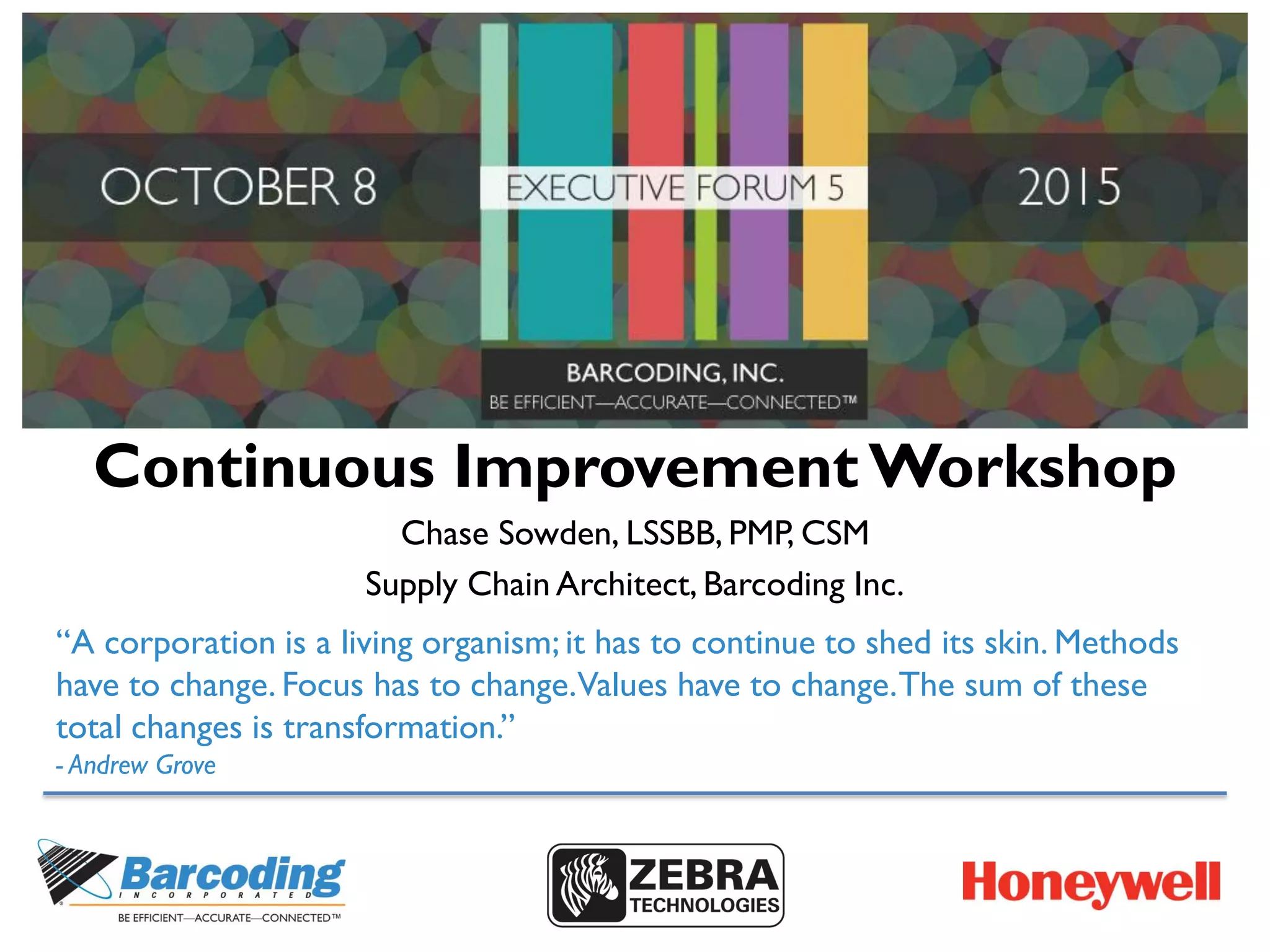 OCTOBER 8

EXECUTIVE FORUM 5

2015

BARCODING, INC.
BE EFFICIENT—ACCURATE—CONNECTED™

Continuous Improvement Workshop

Chase Sowden, LSSBB, PMP, CSM

Supply Chain Architect, Barcoding Inc.

“A corporation is a living organism; it has to continue to shed its skin. Methods have to change. Focus has to change. Values have to change. The sum of these total changes is transformation.”
- Andrew Grove

Barcoding INCORPORATED
BE EFFICIENT—ACCURATE—CONNECTED™

ZEBRA TECHNOLOGIES

Honeywell